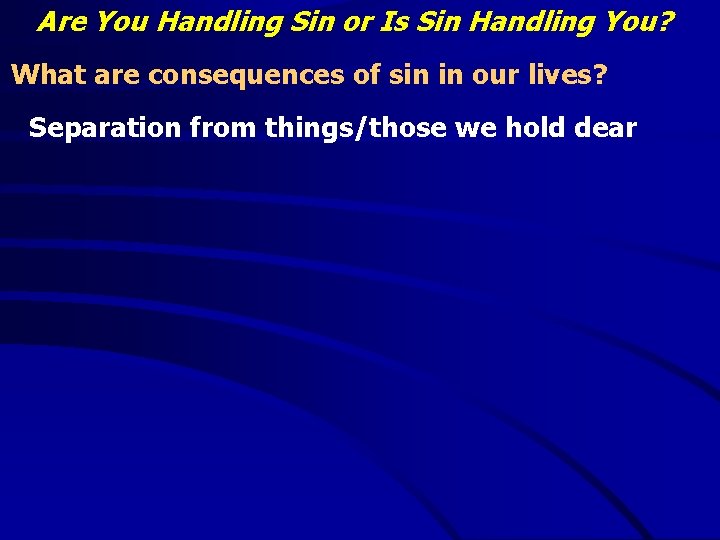 Are You Handling Sin or Is Sin Handling You?

What are consequences of sin in our lives?

Separation from things/those we hold dear